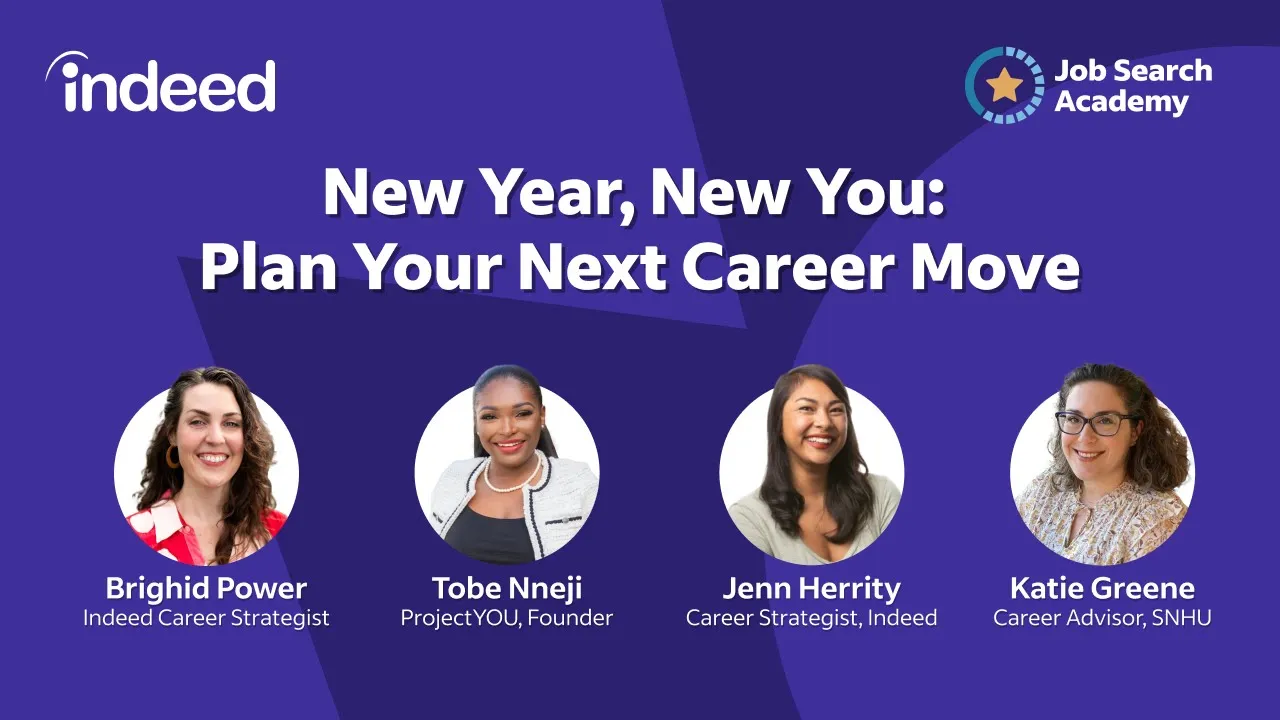 indeed

Job Search Academy

New Year, New You: Plan Your Next Career Move

Brighid Power
Indeed Career Strategist

Tobe Nneji
ProjectYOU, Founder

Jenn Herrity
Career Strategist, Indeed

Katie Greene
Career Advisor, SNHU